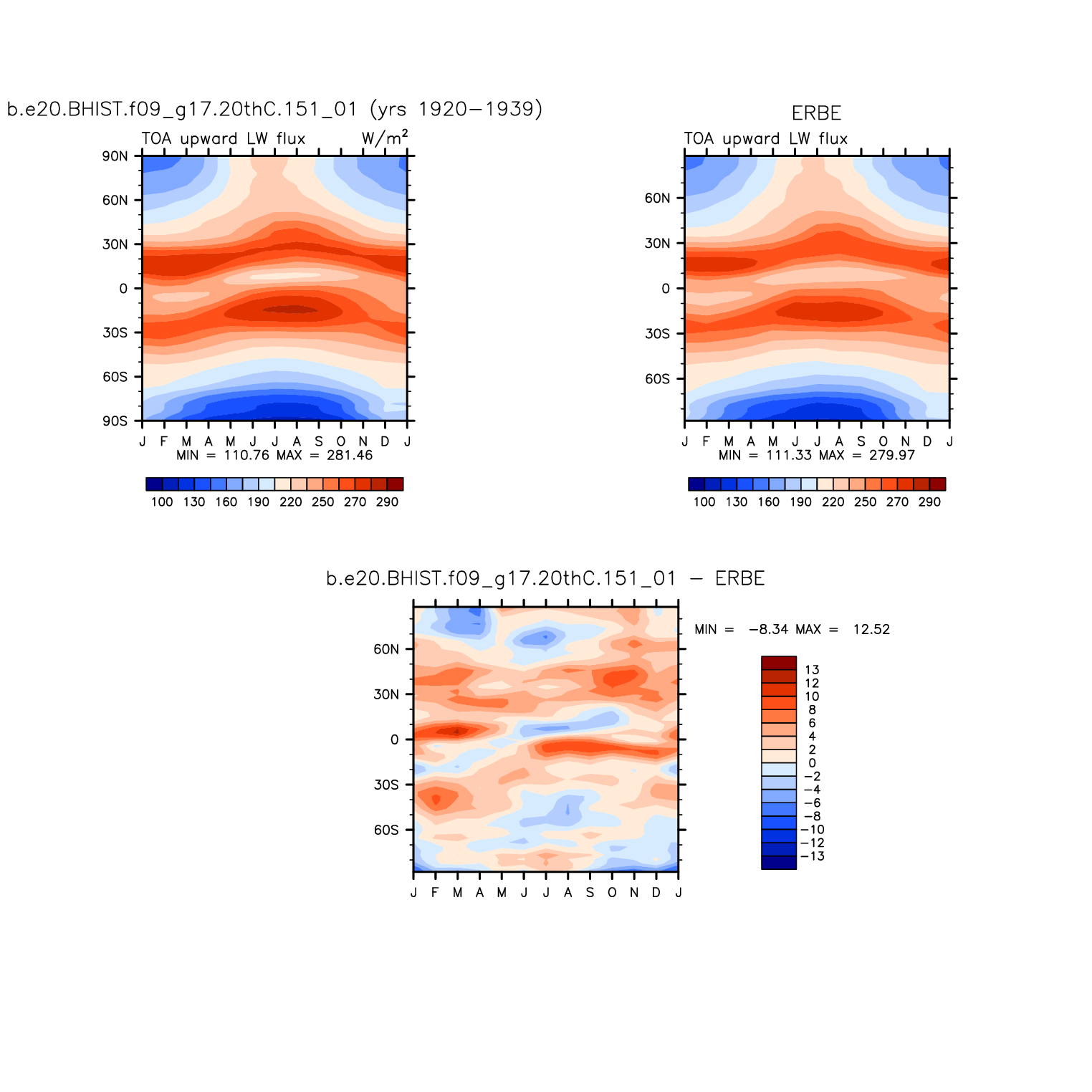 b.e20.BHIST.f09_g17.20thC.151_01 (yrs 1920−1939)

TOA upward LW flux W/m$^2$

90N
60N
30N
0
30S
60S
90S

J F M A M J J A S O N D J

MIN = 110.76 MAX = 281.46

100 130 160 190 220 250 270 290

ERBE

TOA upward LW flux

60N
30N
0
30S
60S

J F M A M J J A S O N D J

MIN = 111.33 MAX = 279.97

100 130 160 190 220 250 270 290

b.e20.BHIST.f09_g17.20thC.151_01 − ERBE

60N
30N
0
30S
60S

J F M A M J J A S O N D J

MIN = −8.34 MAX = 12.52

13
12
10
8
6
4
2
0
−2
−4
−6
−8
−10
−12
−13